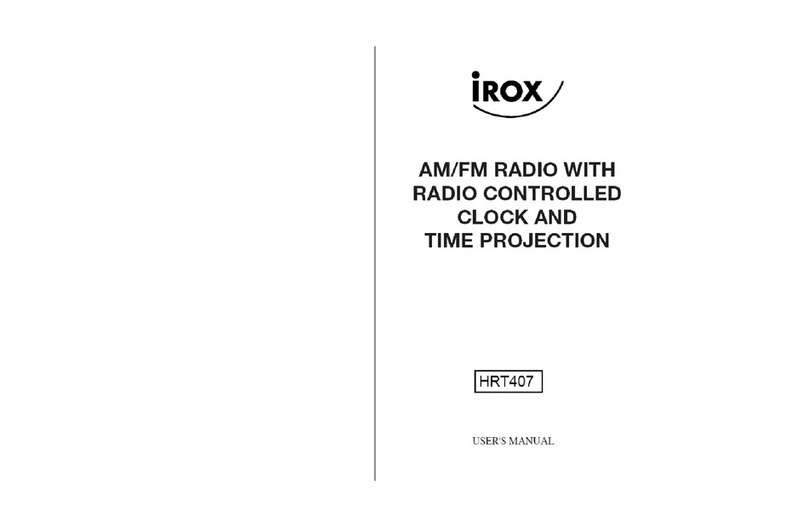 iROX

AM/FM RADIO WITH RADIO CONTROLLED CLOCK AND TIME PROJECTION

HRT407

USER'S MANUAL